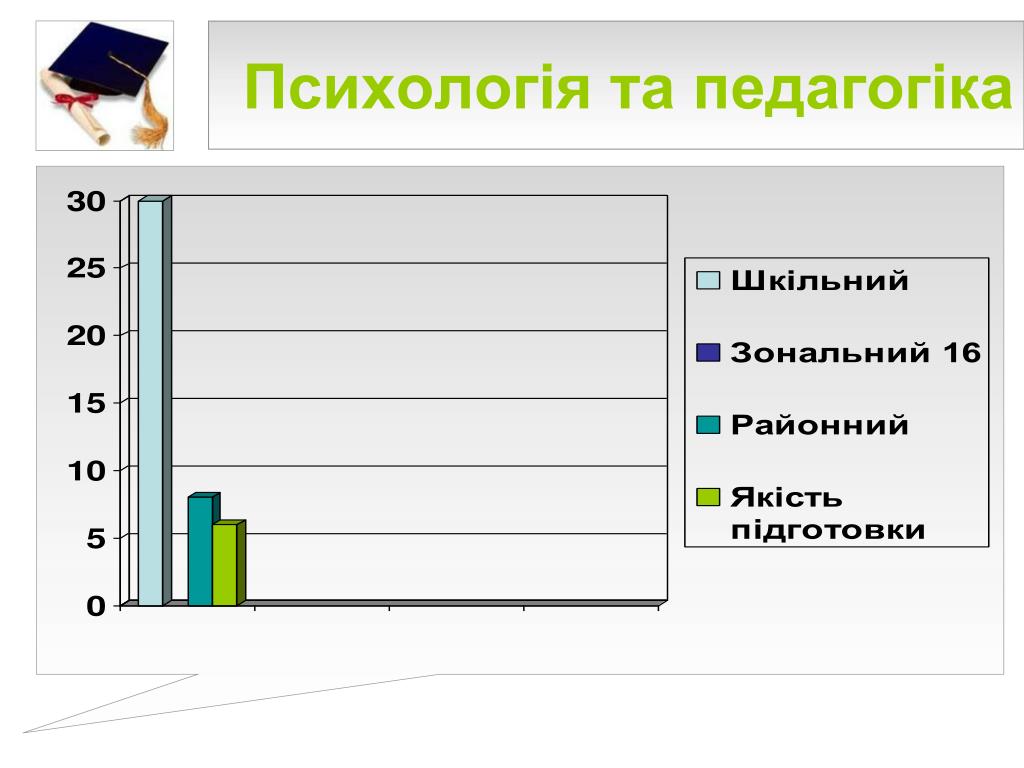 Психологія та педагогіка

30
25
20
15
10
5
0

Шкільний
Зональний 16
Районний
Якість підготовки